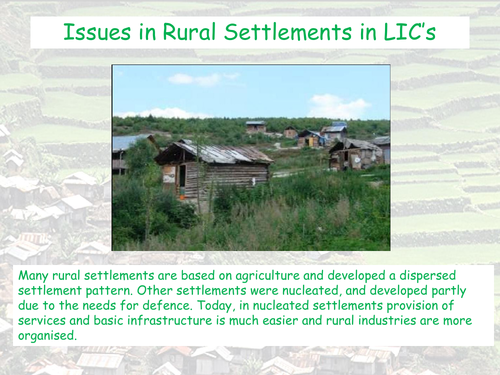 Issues in Rural Settlements in LIC's

Many rural settlements are based on agriculture and developed a dispersed settlement pattern. Other settlements were nucleated, and developed partly due to the needs for defence. Today, in nucleated settlements provision of services and basic infrastructure is much easier and rural industries are more organised.